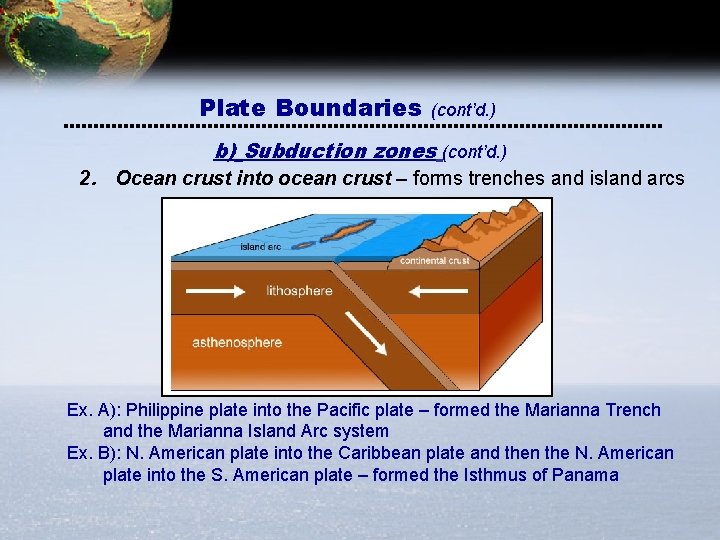 Plate Boundaries (cont'd.)

b) Subduction zones (cont'd.)

2. Ocean crust into ocean crust – forms trenches and island arcs

island arc

continental crust

lithosphere

asthenosphere

Ex. A): Philippine plate into the Pacific plate – formed the Marianna Trench and the Marianna Island Arc system

Ex. B): N. American plate into the Caribbean plate and then the N. American plate into the S. American plate – formed the Isthmus of Panama